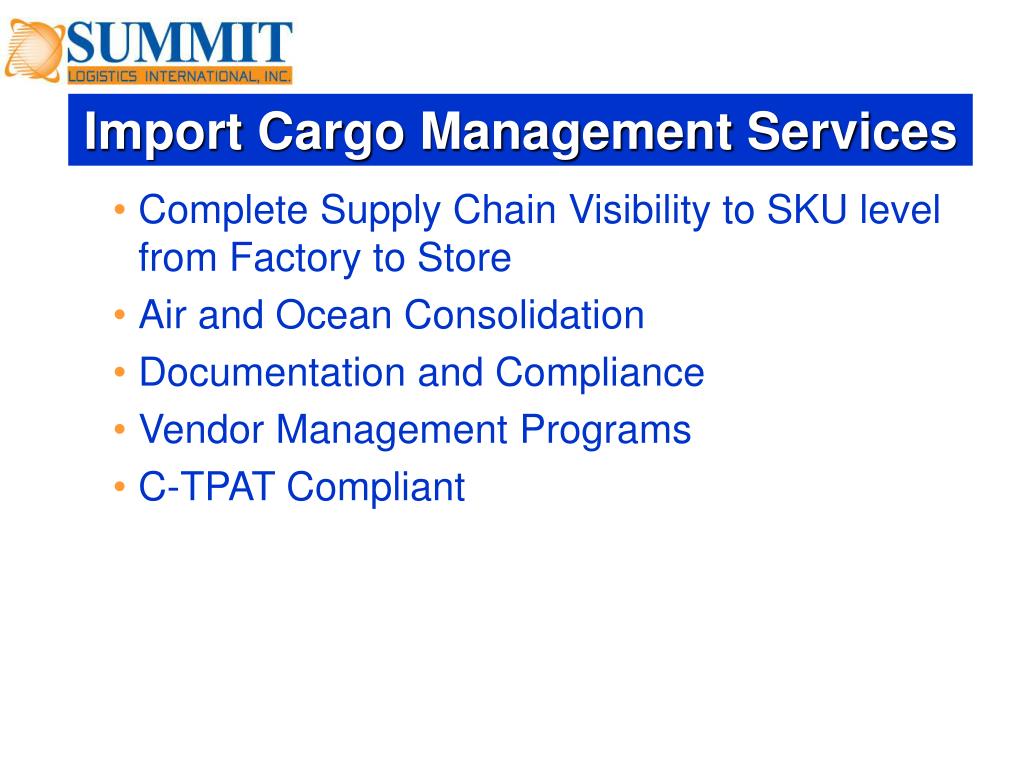 SUMMIT
LOGISTICS INTERNATIONAL, INC.

Import Cargo Management Services

• Complete Supply Chain Visibility to SKU level from Factory to Store
• Air and Ocean Consolidation
• Documentation and Compliance
• Vendor Management Programs
• C-TPAT Compliant